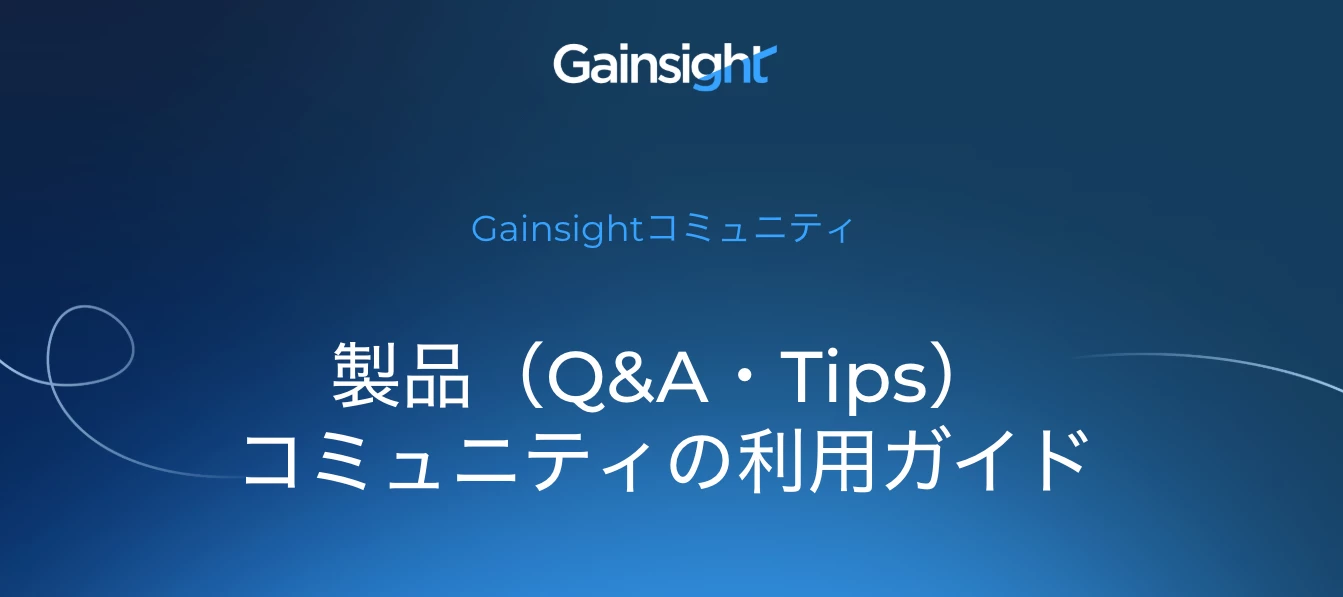 Gainsight

Gainsightコミュニティ

製品（Q&A・Tips）
コミュニティの利用ガイド